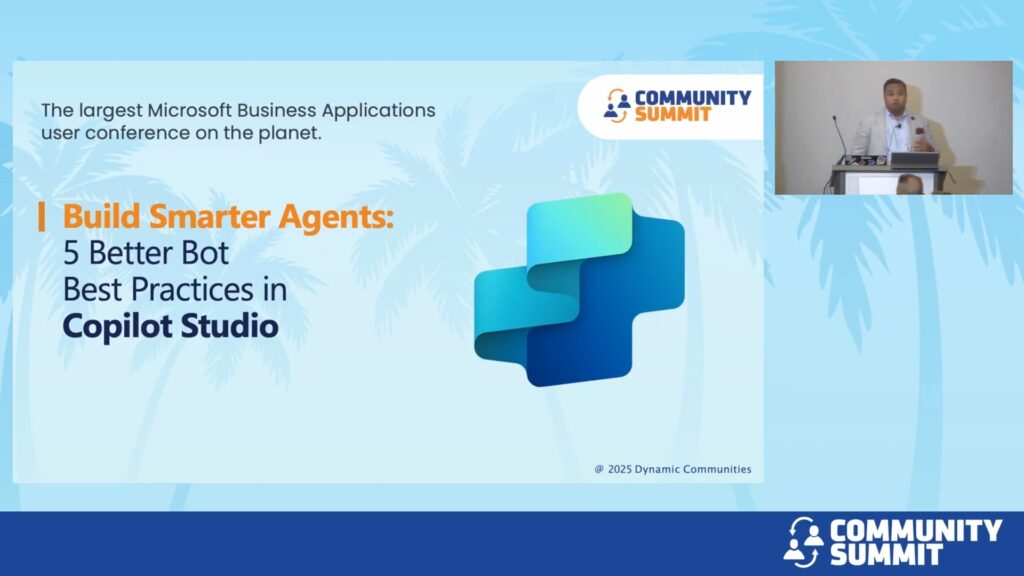 The largest Microsoft Business Applications user conference on the planet.

COMMUNITY SUMMIT

Build Smarter Agents:
5 Better Bot
Best Practices in
Copilot Studio

@ 2025 Dynamic Communities

COMMUNITY SUMMIT